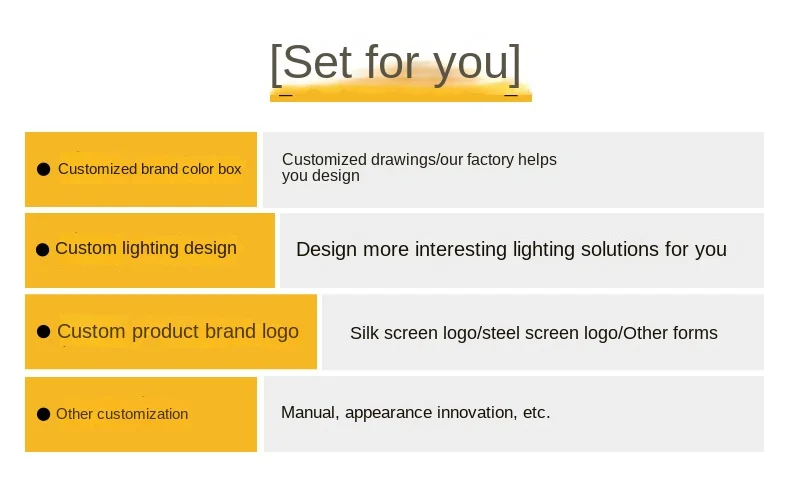 [Set for you]

● Customized brand color box

Customized drawings/our factory helps you design

● Custom lighting design

Design more interesting lighting solutions for you

● Custom product brand logo

Silk screen logo/steel screen logo/Other forms

● Other customization

Manual, appearance innovation, etc.